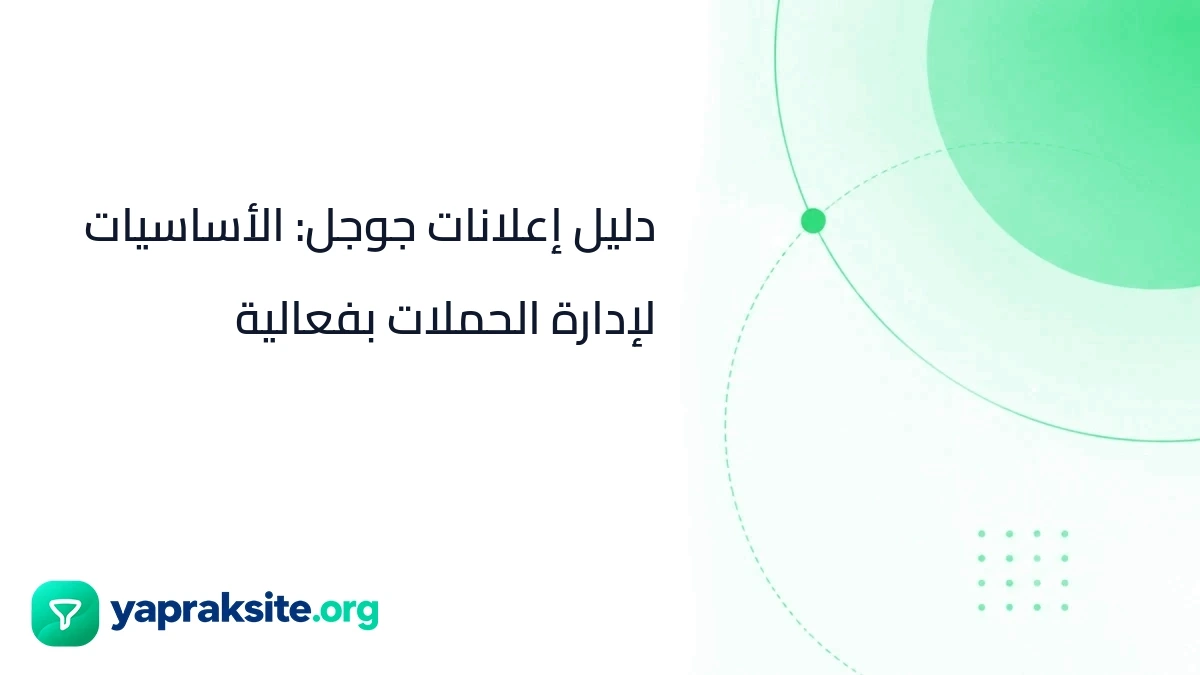 دليل إعلانات جوجل: الأساسيات لإدارة الحملات بفعالية

yapraksite.org